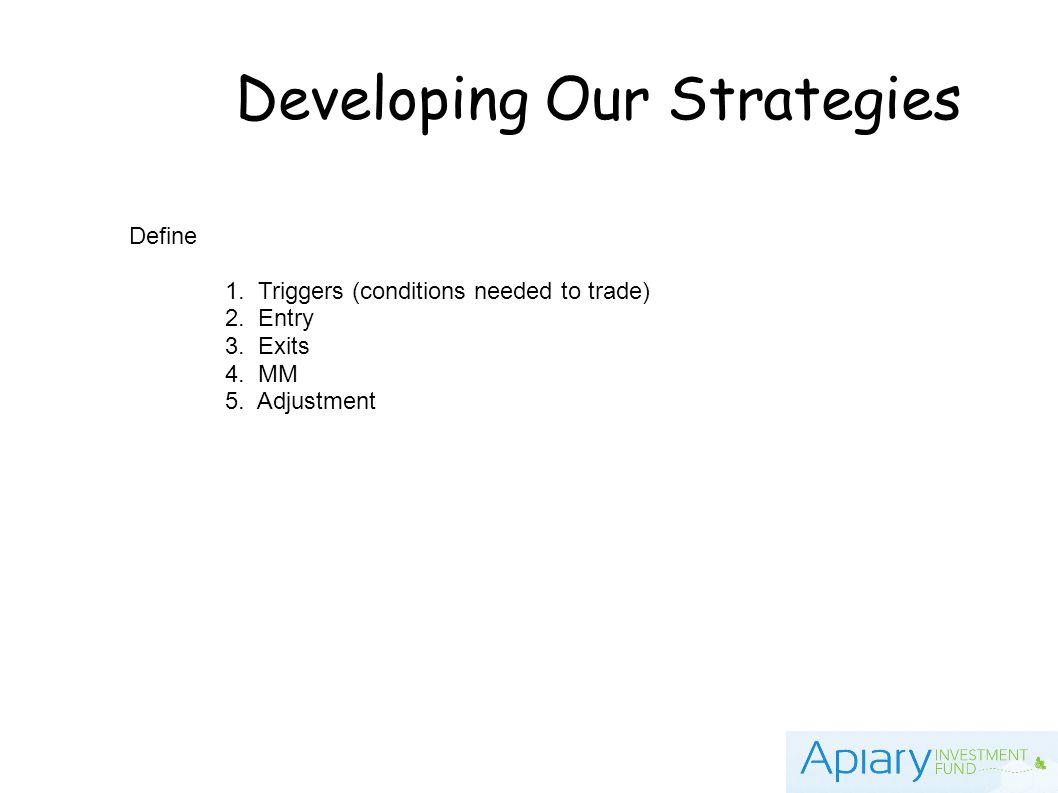 Developing Our Strategies

Define

1. Triggers (conditions needed to trade)
2. Entry
3. Exits
4. MM
5. Adjustment

Apiary INVESTMENT FUND